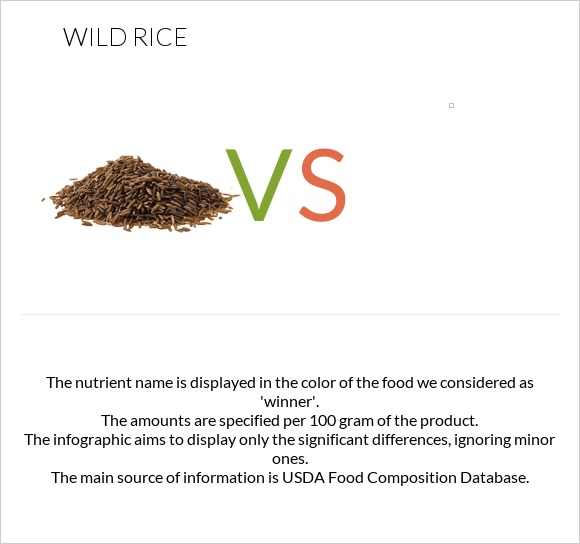 WILD RICE

VS

The nutrient name is displayed in the color of the food we considered as 'winner'.
The amounts are specified per 100 gram of the product.
The infographic aims to display only the significant differences, ignoring minor ones.
The main source of information is USDA Food Composition Database.